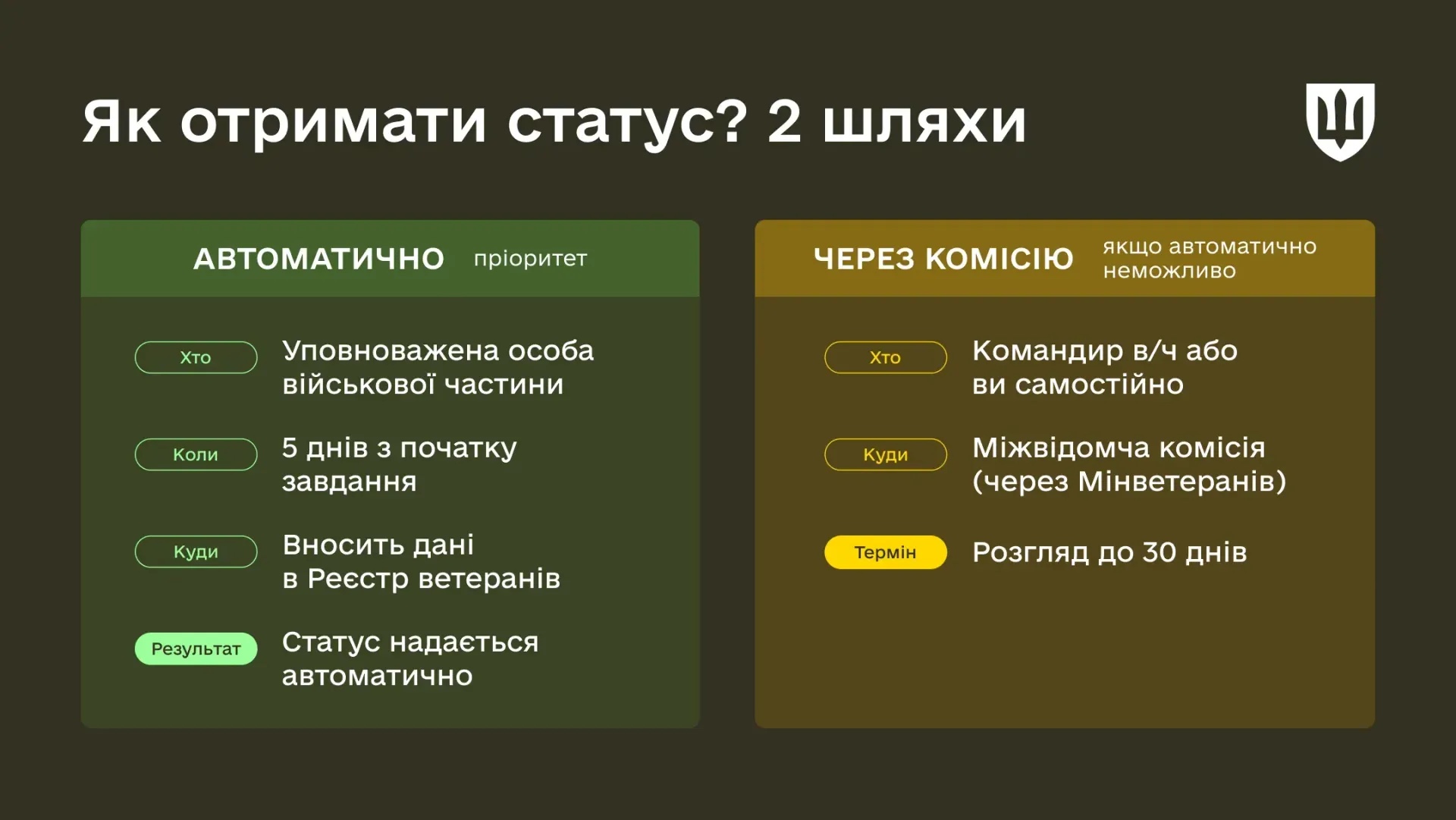 Як отримати статус? 2 шляхи

АВТОМАТИЧНО пріоритет

Хто Уповноважена особа військової частини

Коли 5 днів з початку завдання

Куди Вносить дані в Реєстр ветеранів

Результат Статус надається автоматично

ЧЕРЕЗ КОМІСІЮ якщо автоматично неможливо

Хто Командир в/ч або ви самостійно

Куди Міжвідомча комісія (через Мінветеранів)

Термін Розгляд до 30 днів